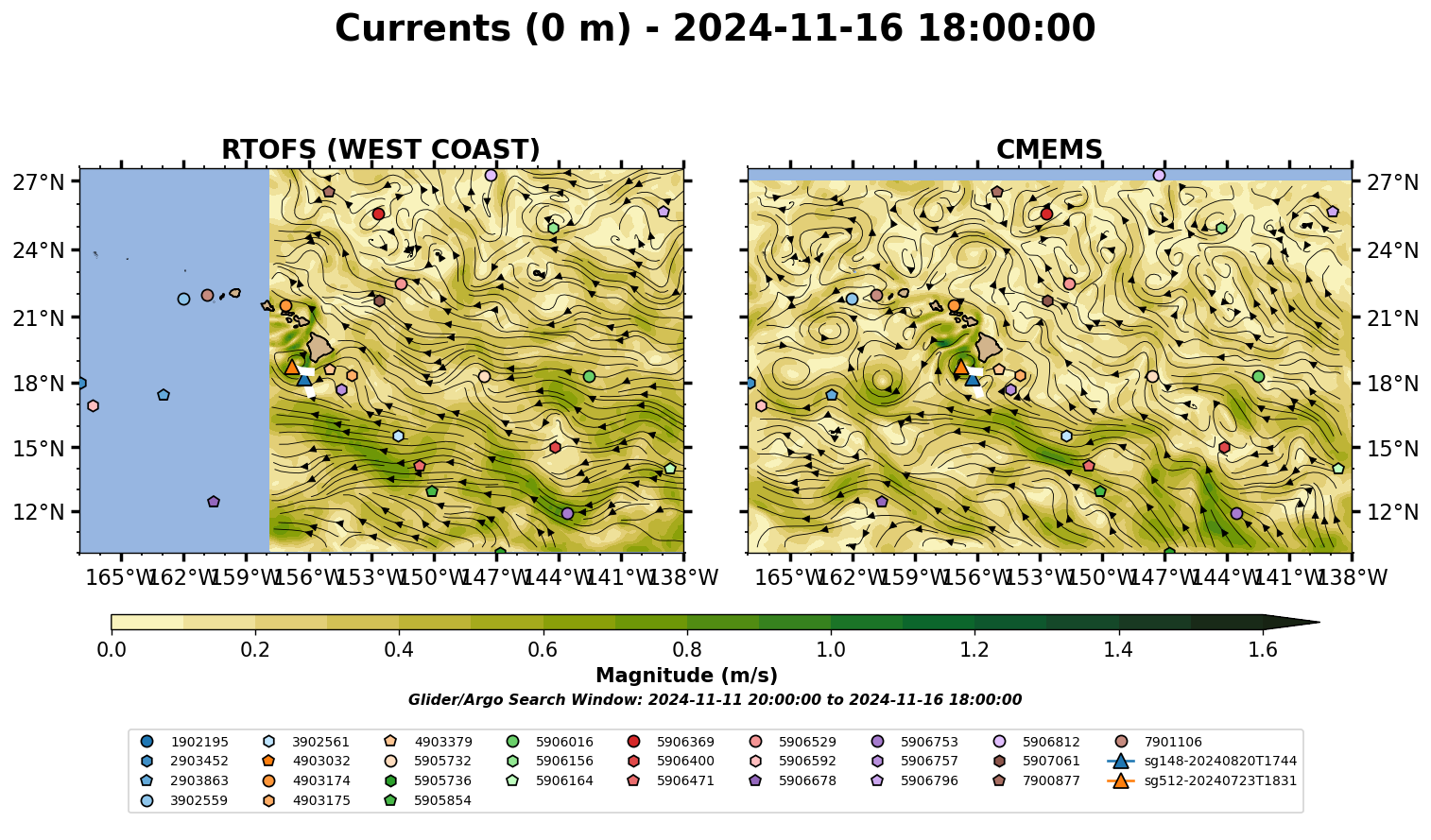 Currents (0 m) - 2024-11-16 18:00:00

RTOFS (WEST COAST)

27°N
24°N
21°N
18°N
15°N
12°N

165°W 162°W 159°W 156°W 153°W 150°W 147°W 144°W 141°W 138°W

CMEMS

27°N
24°N
21°N
18°N
15°N
12°N

165°W 162°W 159°W 156°W 153°W 150°W 147°W 144°W 141°W 138°W

0.0 0.2 0.4 0.6 0.8 1.0 1.2 1.4 1.6

Magnitude (m/s)

Glider/Argo Search Window: 2024-11-11 20:00:00 to 2024-11-16 18:00:00

1902195
2903452
2903863
3902559
3902561
4903032
4903174
4903175
4903379
5905732
5905736
5905854
5906016
5906156
5906164
5906369
5906400
5906471
5906529
5906592
5906678
5906753
5906757
5906796
5906812
5907061
7900877
7901106
sg148-20240820T1744
sg512-20240723T1831